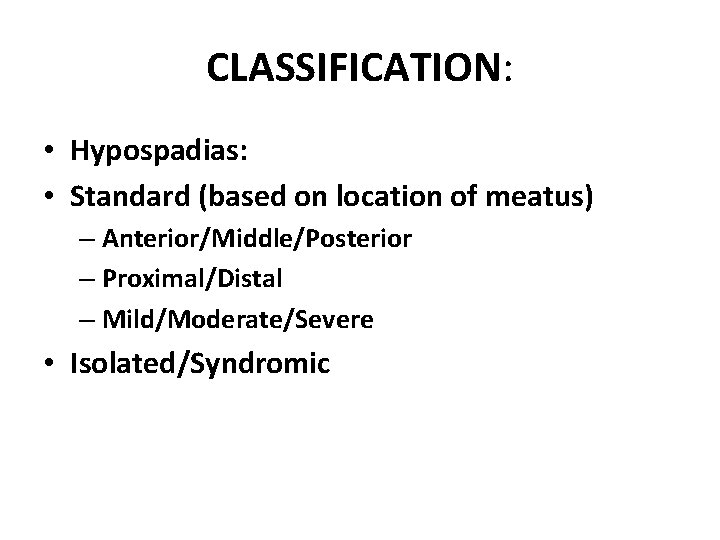 CLASSIFICATION:

• Hypospadias:
• Standard (based on location of meatus)
  – Anterior/Middle/Posterior
  – Proximal/Distal
  – Mild/Moderate/Severe
• Isolated/Syndromic